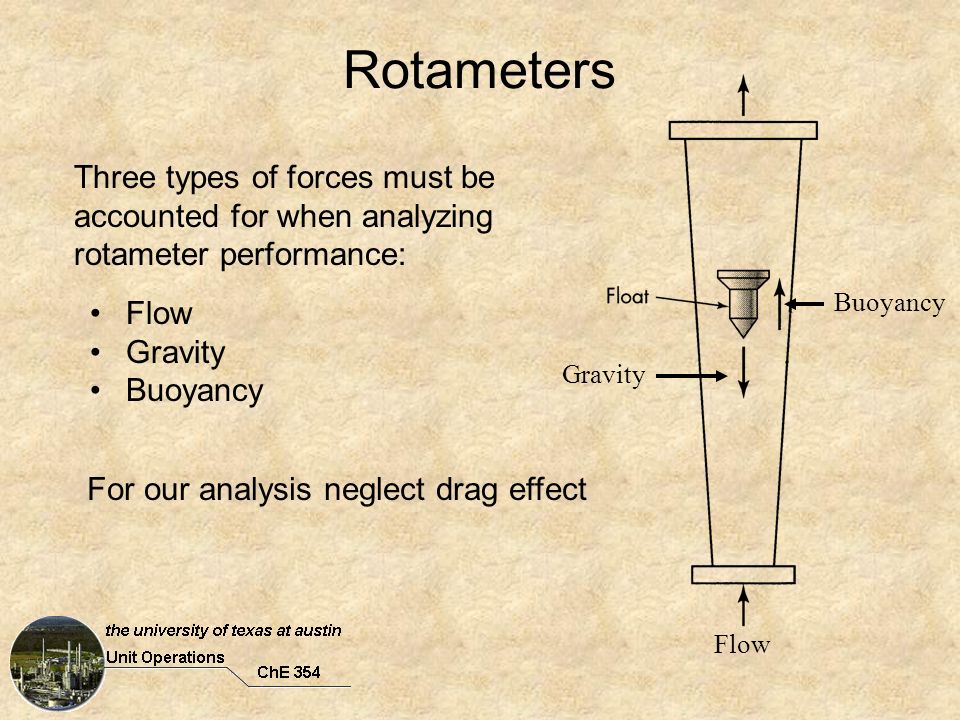 Rotameters

Three types of forces must be accounted for when analyzing rotameter performance:

• Flow
• Gravity
• Buoyancy

For our analysis neglect drag effect

Float

Buoyancy

Gravity

Flow

the university of texas at austin
Unit Operations
ChE 354